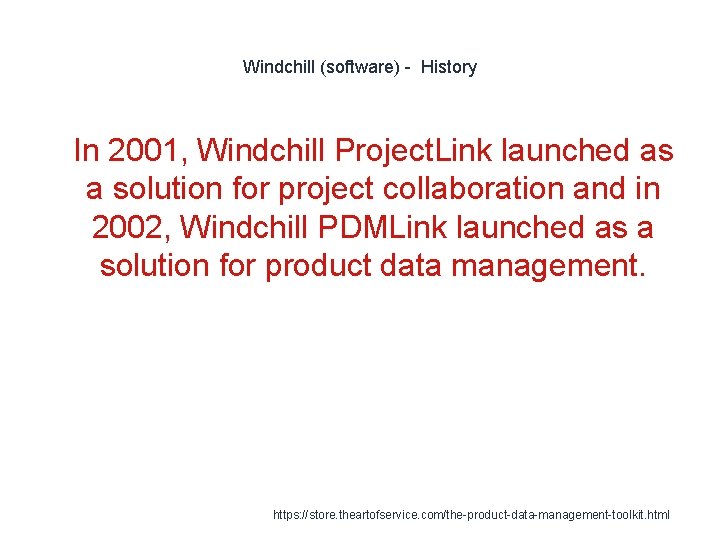 Windchill (software) -  History

In 2001, Windchill ProjectLink launched as a solution for project collaboration and in 2002, Windchill PDMLink launched as a solution for product data management.

https://store.theartofservice.com/the-product-data-management-toolkit.html